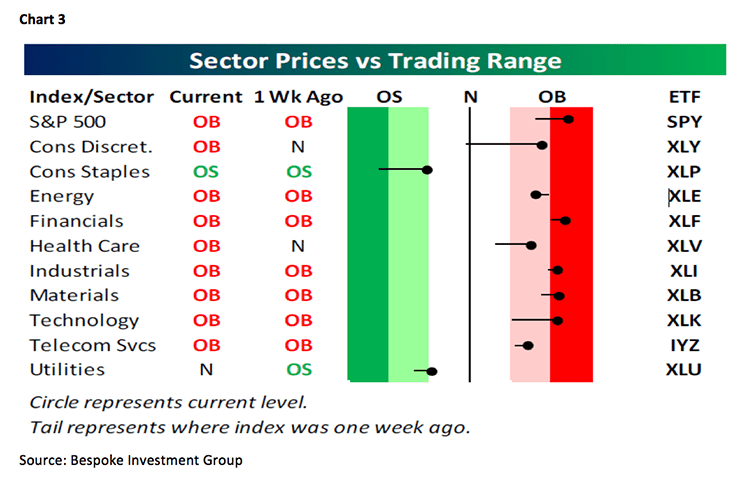 Chart 3

Sector Prices vs Trading Range

| Index/Sector | Current | 1 Wk Ago | OS | N | OB | ETF |
|---|---|---|---|---|---|---|
| S&P 500 | OB | OB | | | | SPY |
| Cons Discret. | OB | N | | | | XLY |
| Cons Staples | OS | OS | | | | XLP |
| Energy | OB | OB | | | | XLE |
| Financials | OB | OB | | | | XLF |
| Health Care | OB | N | | | | XLV |
| Industrials | OB | OB | | | | XLI |
| Materials | OB | OB | | | | XLB |
| Technology | OB | OB | | | | XLK |
| Telecom Svcs | OB | OB | | | | IYZ |
| Utilities | N | OS | | | | XLU |

Circle represents current level.
Tail represents where index was one week ago.

Source: Bespoke Investment Group